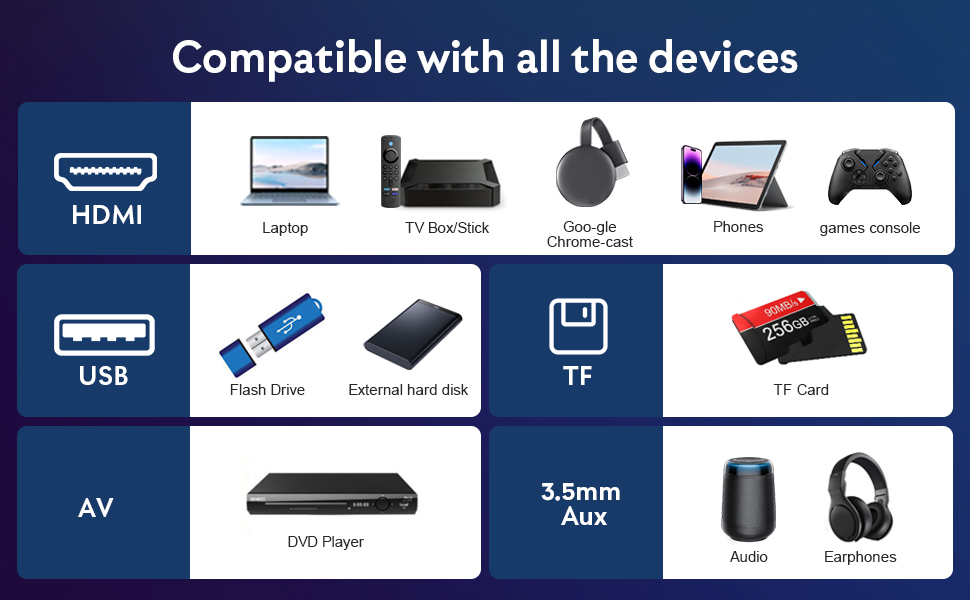 Compatible with all the devices

HDMI

Laptop

TV Box/Stick

Goo-gle Chrome-cast

Phones

games console

USB

Flash Drive

External hard disk

TF

90MB/s

256GB

TF Card

AV

DVD Player

3.5mm Aux

Audio

Earphones